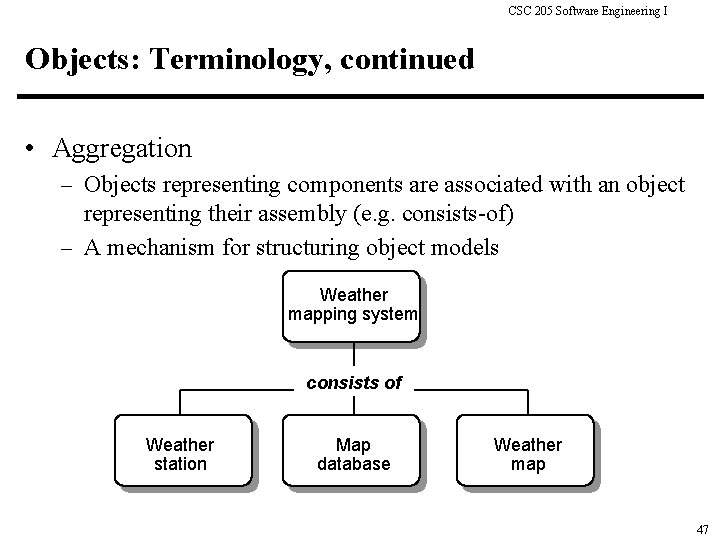 CSC 205 Software Engineering I

Objects: Terminology, continued

• Aggregation
– Objects representing components are associated with an object representing their assembly (e.g. consists-of)
– A mechanism for structuring object models

Weather mapping system

consists of

Weather station

Map database

Weather map

47